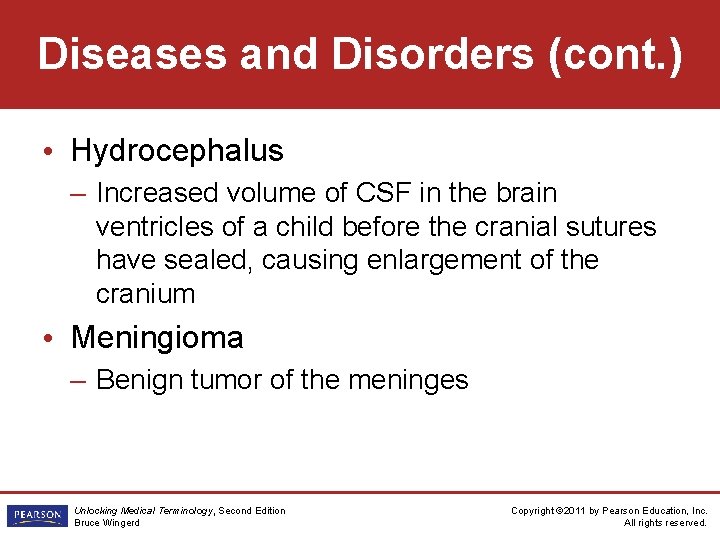 Diseases and Disorders (cont.)

• Hydrocephalus

– Increased volume of CSF in the brain ventricles of a child before the cranial sutures have sealed, causing enlargement of the cranium

• Meningioma

– Benign tumor of the meninges

PEARSON

Unlocking Medical Terminology, Second Edition
Bruce Wingerd

Copyright ©2011 by Pearson Education, Inc.
All rights reserved.